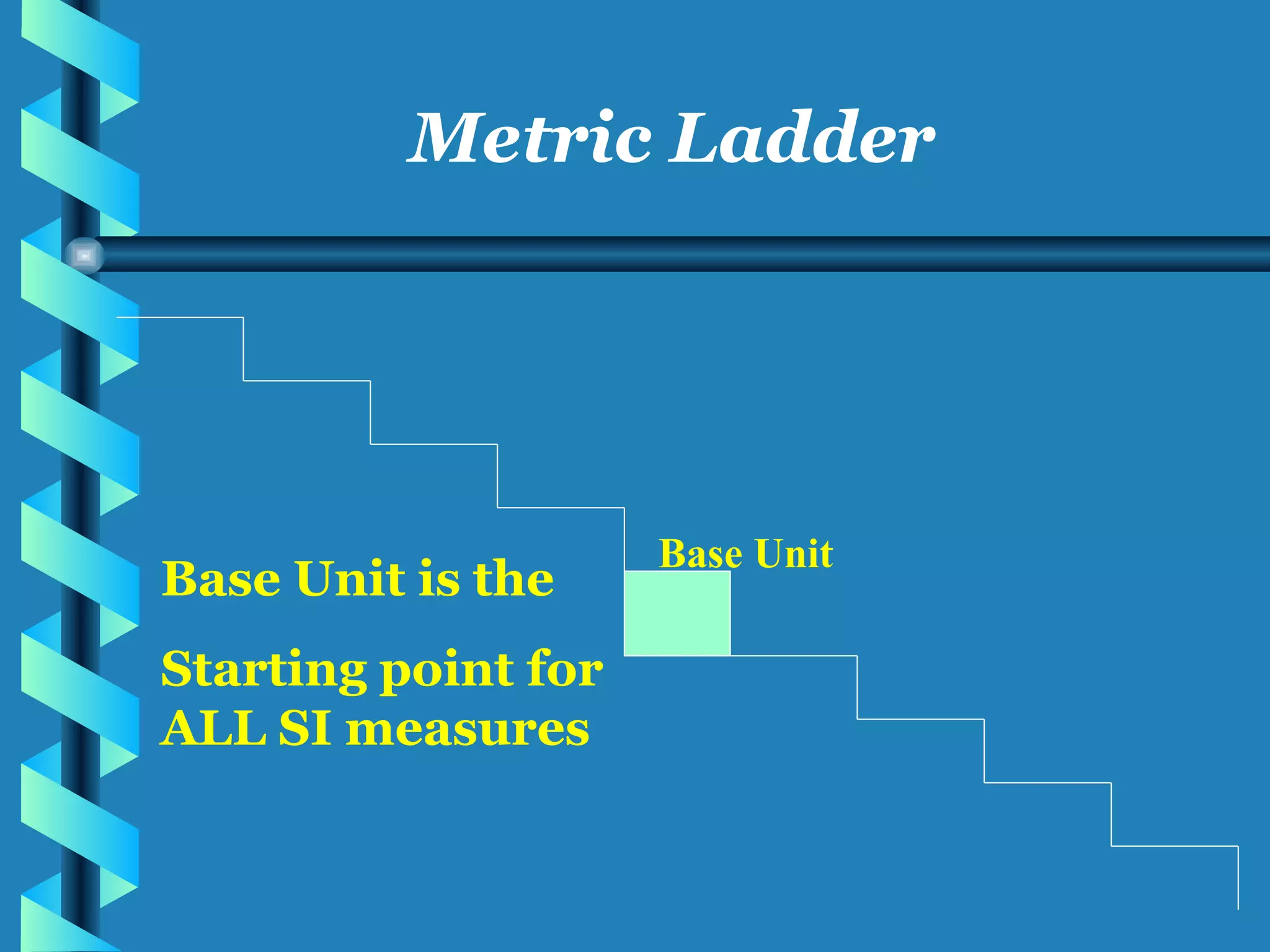 Metric Ladder

Base Unit

Base Unit is the

Starting point for ALL SI measures